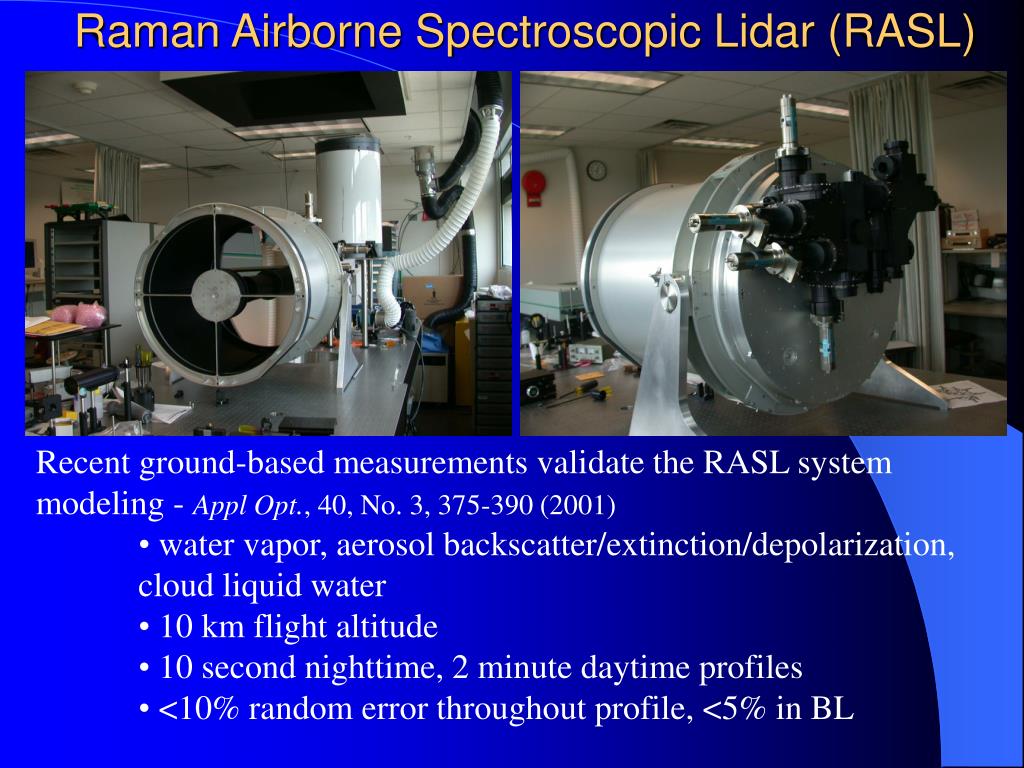 Raman Airborne Spectroscopic Lidar (RASL)

Recent ground-based measurements validate the RASL system modeling - Appl Opt., 40, No. 3, 375-390 (2001)

• water vapor, aerosol backscatter/extinction/depolarization, cloud liquid water
• 10 km flight altitude
• 10 second nighttime, 2 minute daytime profiles
• <10% random error throughout profile, <5% in BL